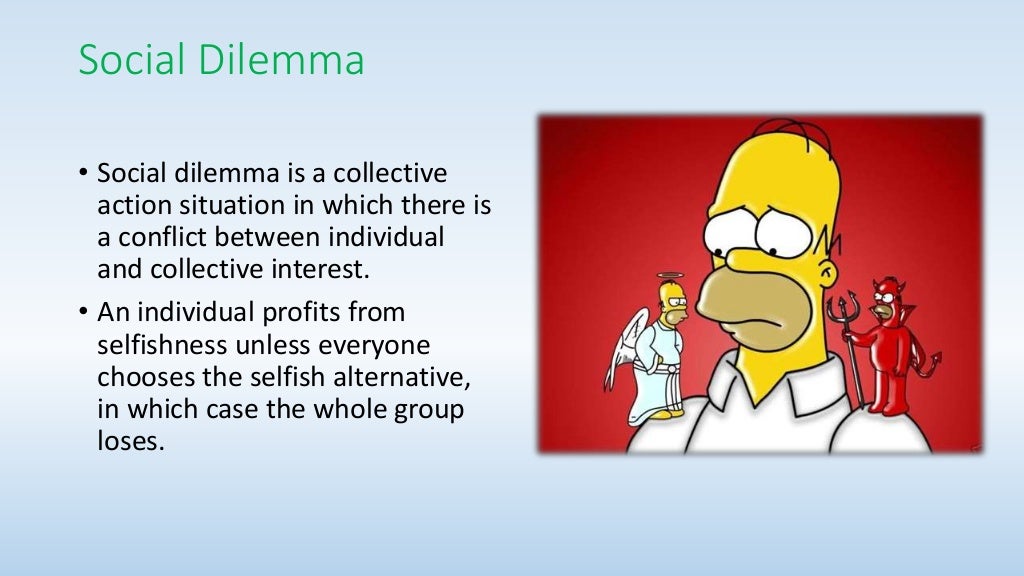 Social Dilemma

• Social dilemma is a collective action situation in which there is a conflict between individual and collective interest.

• An individual profits from selfishness unless everyone chooses the selfish alternative, in which case the whole group loses.